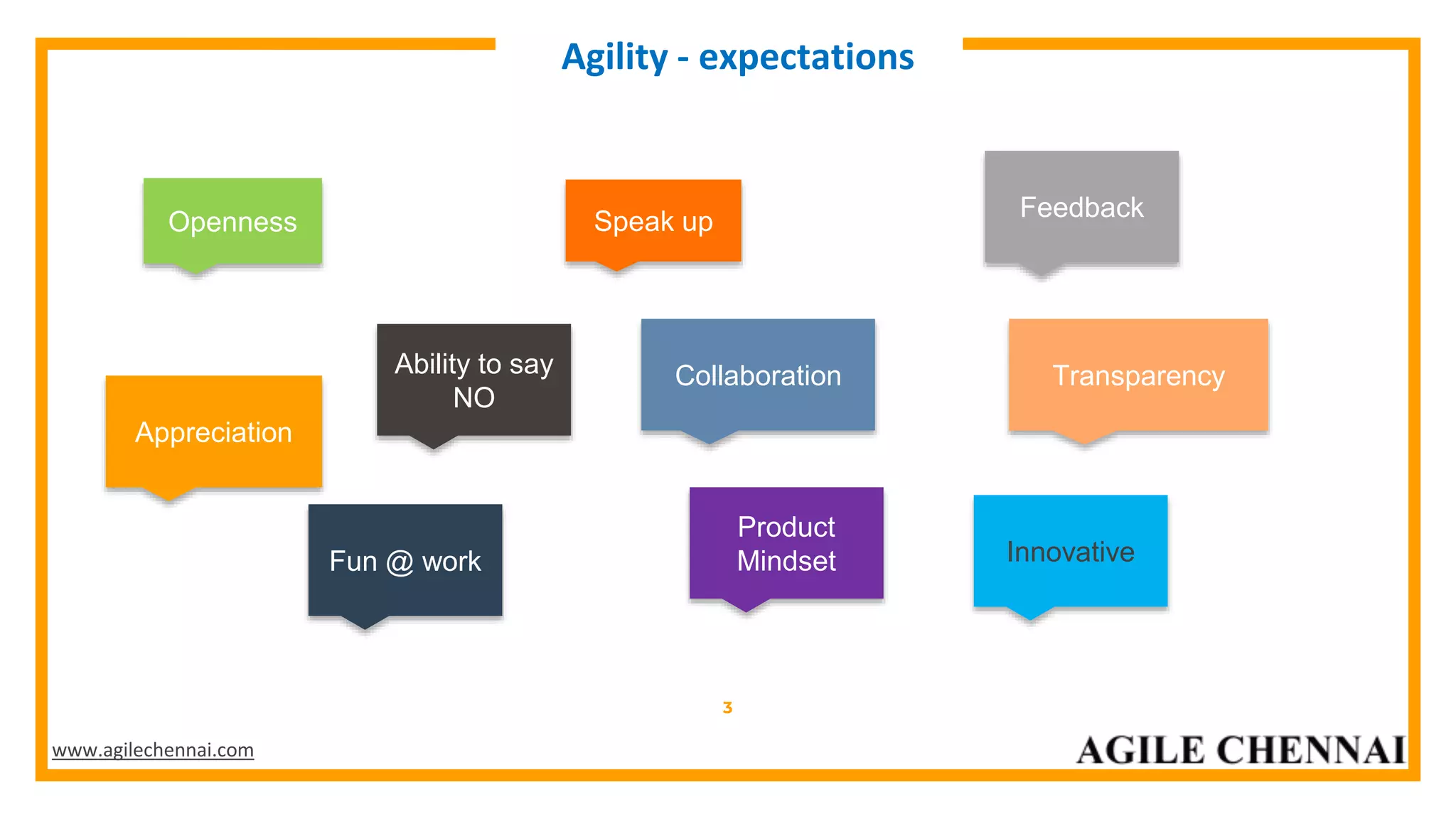 Agility - expectations

Openness

Speak up

Feedback

Ability to say NO

Collaboration

Transparency

Appreciation

Fun @ work

Product Mindset

Innovative

3

www.agilechennai.com

AGILE CHENNAI